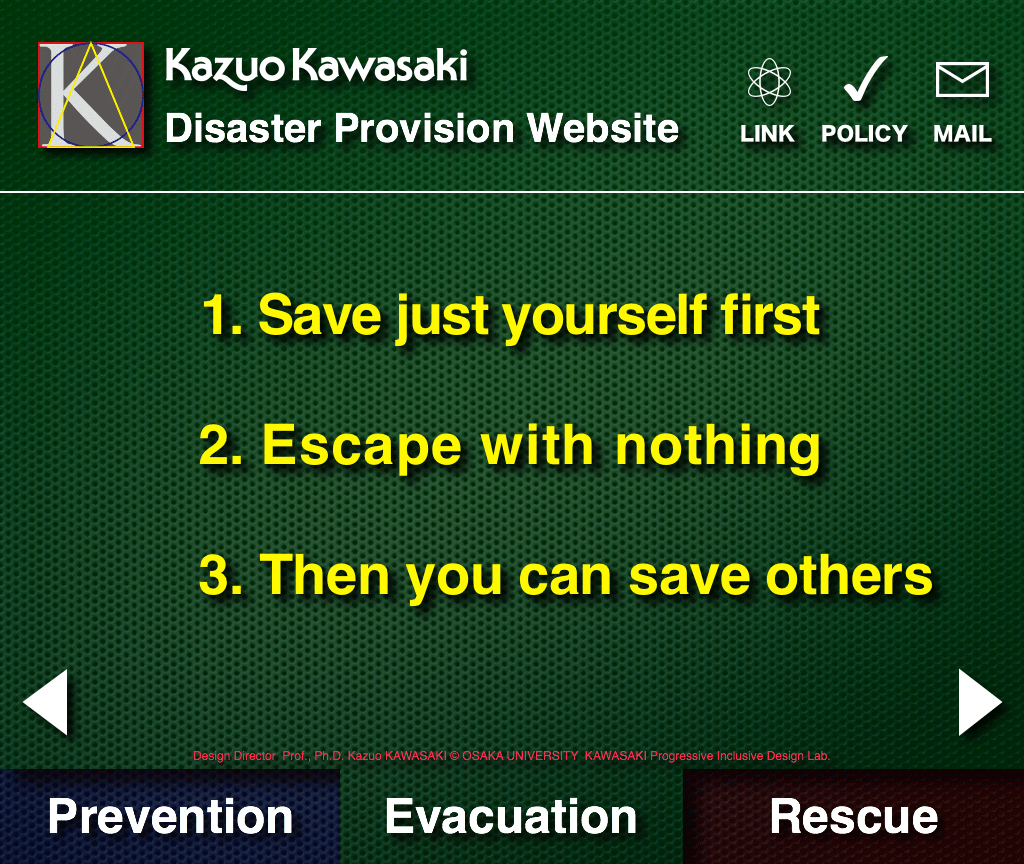 K

Kazuo Kawasaki
Disaster Provision Website

LINK POLICY MAIL

1. Save just yourself first

2. Escape with nothing

3. Then you can save others

Design Director Prof., Ph.D. Kazuo KAWASAKI © OSAKA UNIVERSITY KAWASAKI Progressive Inclusive Design Lab.

Prevention Evacuation Rescue